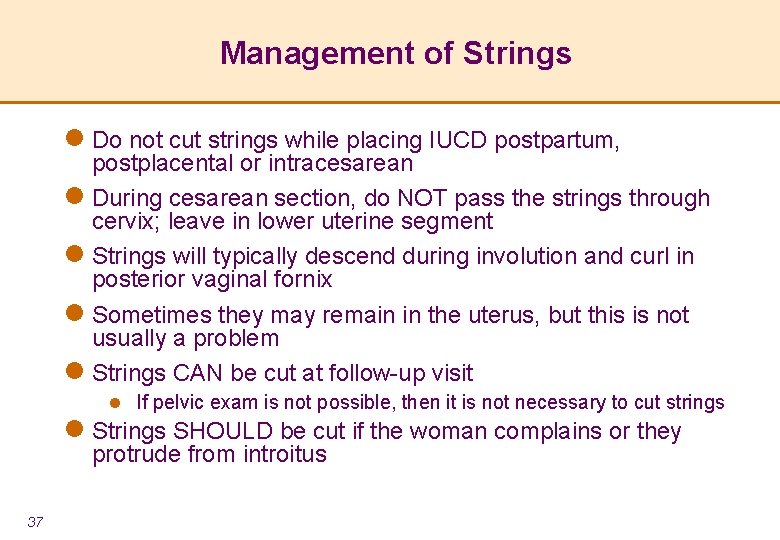 Management of Strings

- Do not cut strings while placing IUCD postpartum, postplacental or intracesarean
- During cesarean section, do NOT pass the strings through cervix; leave in lower uterine segment
- Strings will typically descend during involution and curl in posterior vaginal fornix
- Sometimes they may remain in the uterus, but this is not usually a problem
- Strings CAN be cut at follow-up visit
  - If pelvic exam is not possible, then it is not necessary to cut strings
- Strings SHOULD be cut if the woman complains or they protrude from introitus

37